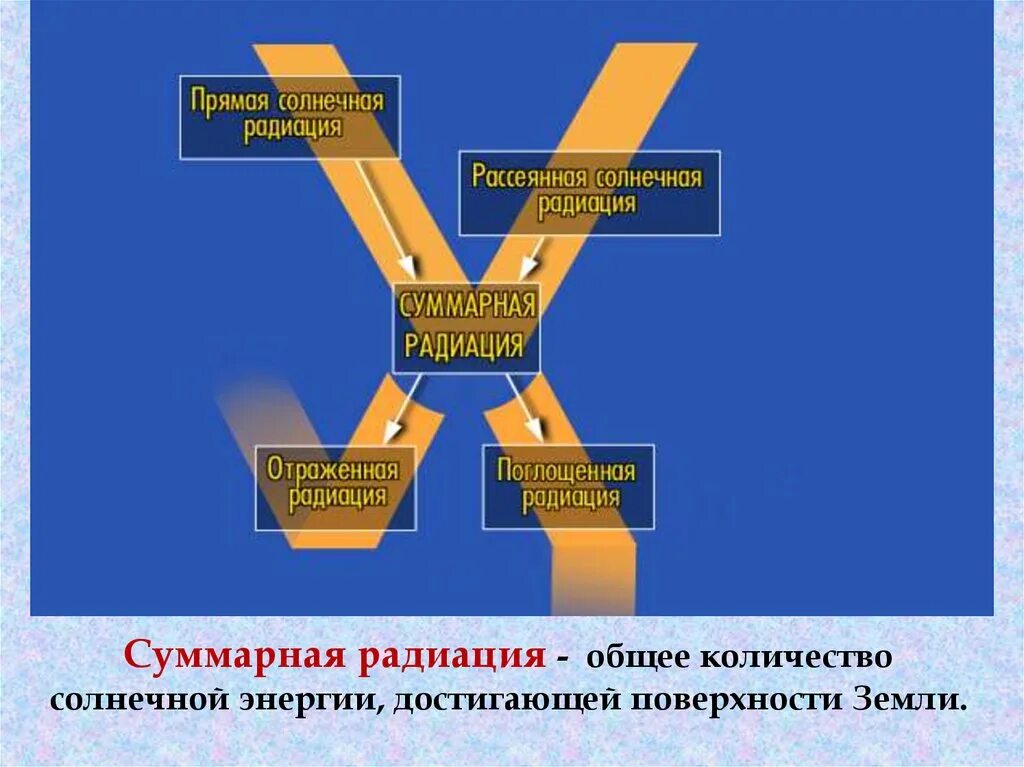 Прямая солнечная радиация

Рассеянная солнечная радиация

СУММАРНАЯ РАДИАЦИЯ

Отраженная радиация

Поглощенная радиация

Суммарная радиация - общее количество солнечной энергии, достигающей поверхности Земли.